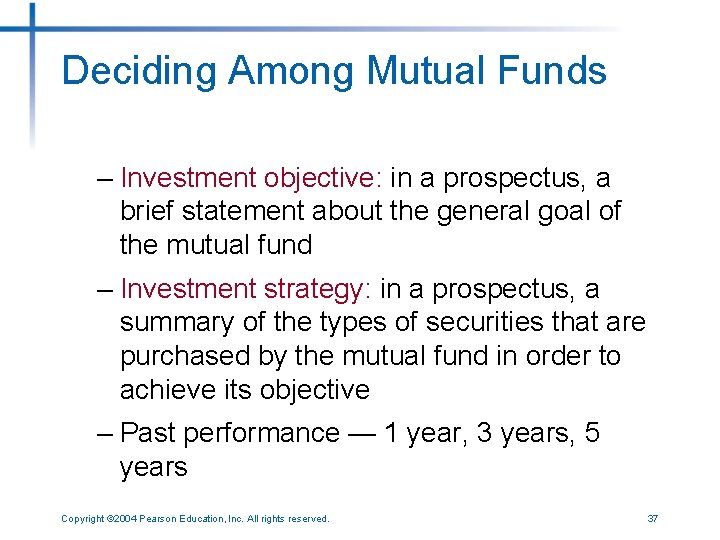 Deciding Among Mutual Funds

– Investment objective: in a prospectus, a brief statement about the general goal of the mutual fund

– Investment strategy: in a prospectus, a summary of the types of securities that are purchased by the mutual fund in order to achieve its objective

– Past performance — 1 year, 3 years, 5 years

Copyright ©2004 Pearson Education, Inc. All rights reserved.

37